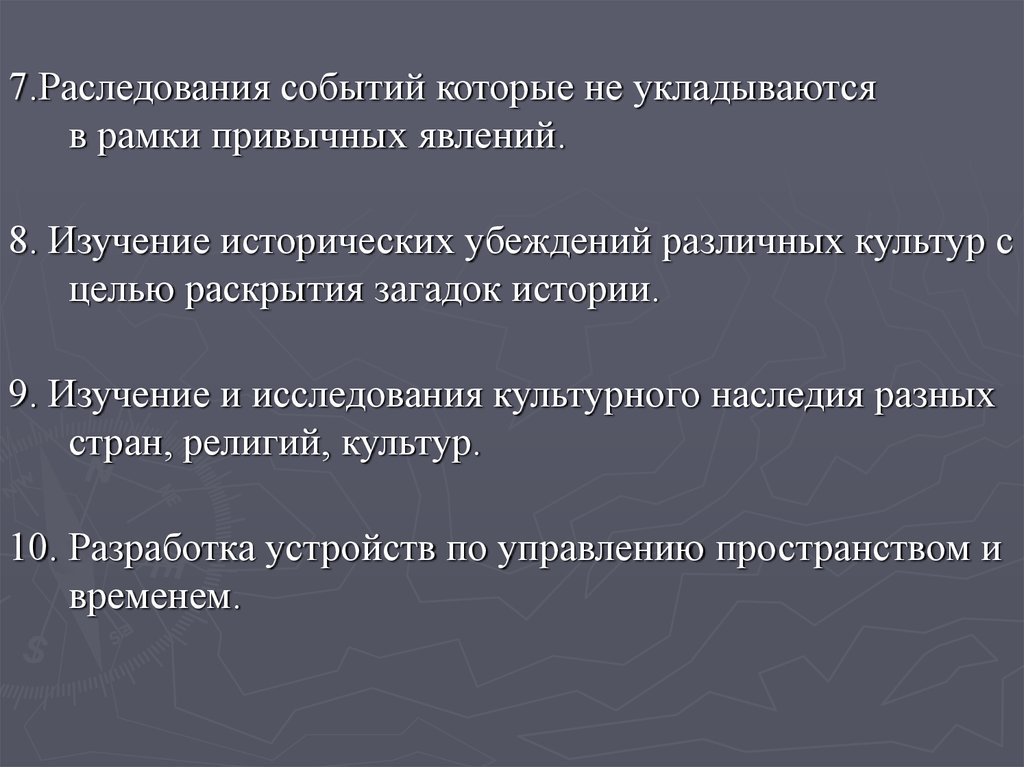 7.Раследования событий которые не укладываются в рамки привычных явлений.

8. Изучение исторических убеждений различных культур с целью раскрытия загадок истории.

9. Изучение и исследования культурного наследия разных стран, религий, культур.

10. Разработка устройств по управлению пространством и временем.